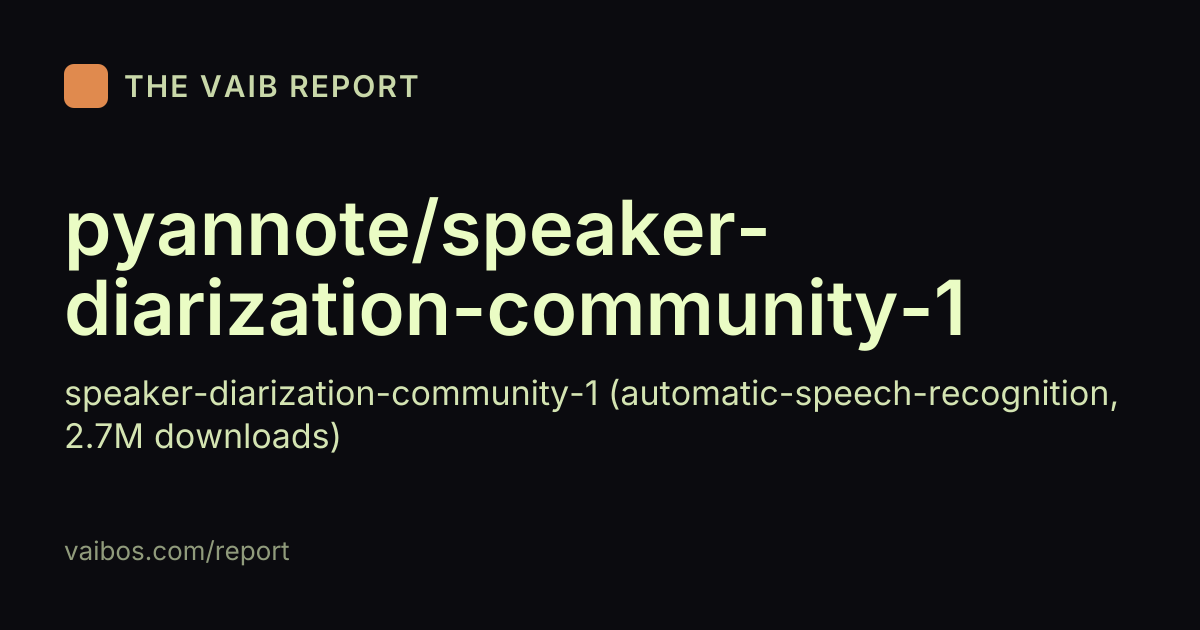 THE VAIB REPORT

pyannote/speaker-diarization-community-1

speaker-diarization-community-1 (automatic-speech-recognition, 2.7M downloads)

vaibos.com/report